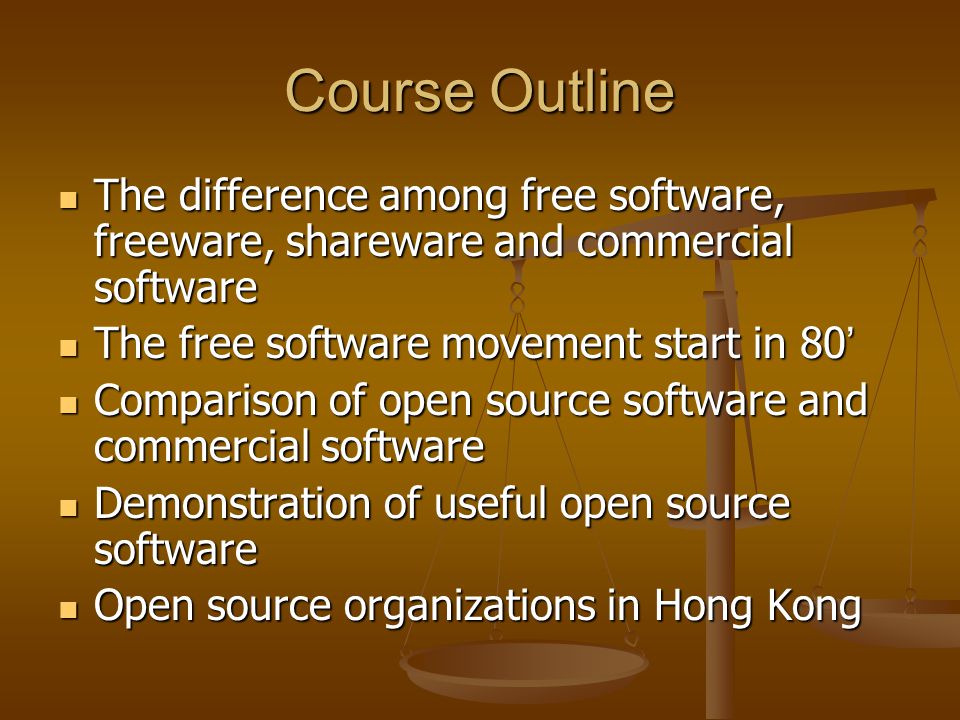 Course Outline

- The difference among free software, freeware, shareware and commercial software
- The free software movement start in 80’
- Comparison of open source software and commercial software
- Demonstration of useful open source software
- Open source organizations in Hong Kong